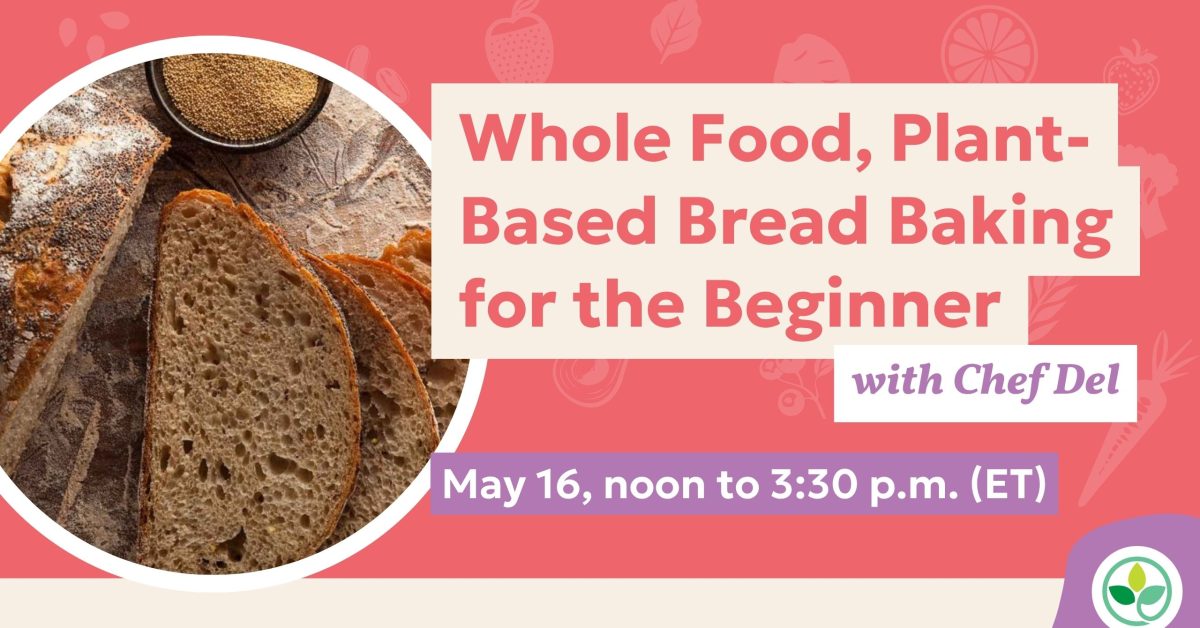 Whole Food, Plant-Based Bread Baking for the Beginner

with Chef Del

May 16, noon to 3:30 p.m. (ET)